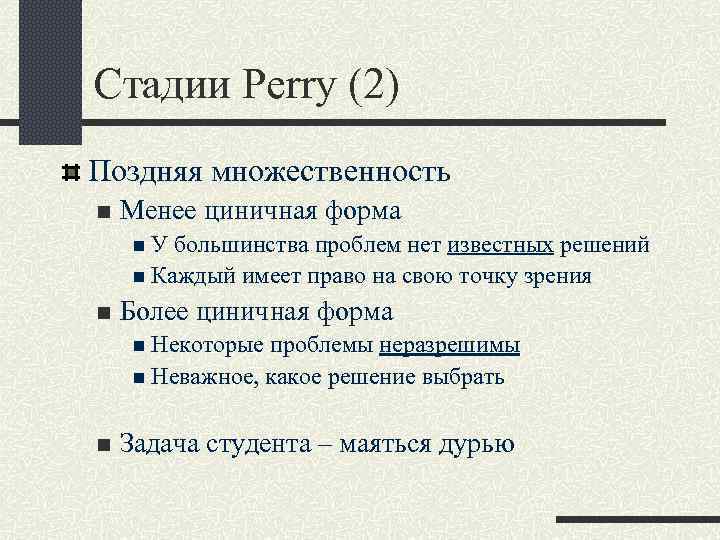 Стадии Perry (2)

Поздняя множественность

Менее циничная форма

У большинства проблем нет известных решений

Каждый имеет право на свою точку зрения

Более циничная форма

Некоторые проблемы неразрешимы

Неважное, какое решение выбрать

Задача студента – маяться дурью